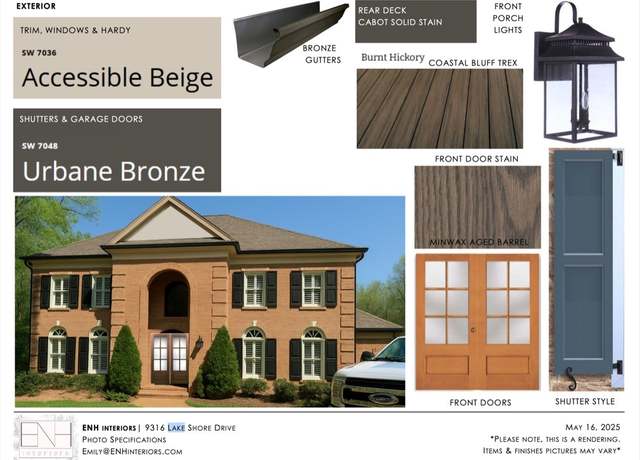 EXTERIOR

TRIM, WINDOWS & HARDY

SW 7036

Accessible Beige

SHUTTERS & GARAGE DOORS

SW 7048

Urbane Bronze

BRONZE GUTTERS

REAR DECK
CABOT SOLID STAIN

Burnt Hickory

COASTAL BLUFF TREX

FRONT PORCH LIGHTS

FRONT DOOR STAIN

MINWAX AGED BARREL

FRONT DOORS

SHUTTER STYLE

ENH INTERIORS

ENH INTERIORS | 9316 LAKE SHORE DRIVE
PHOTO SPECIFICATIONS
EMILY@ENHINTERIORS.COM

MAY 16, 2025
*PLEASE NOTE, THIS IS A RENDERING.
ITEMS & FINISHES PICTURES MAY VARY*